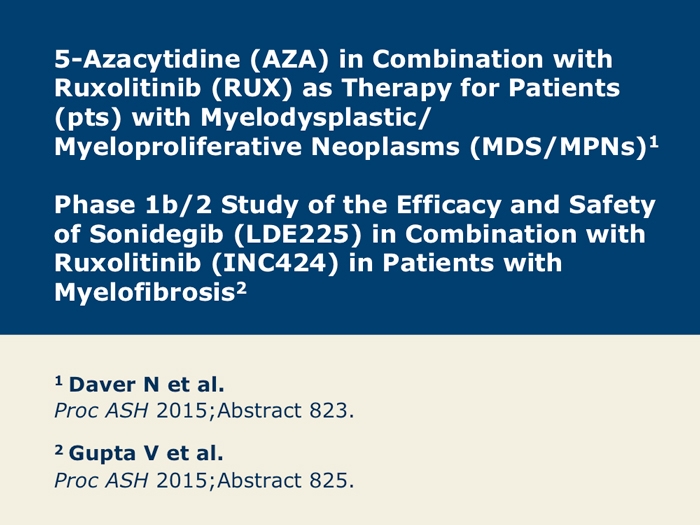 5-Azacytidine (AZA) in Combination with Ruxolitinib (RUX) as Therapy for Patients (pts) with Myelodysplastic/ Myeloproliferative Neoplasms (MDS/MPNs)$^1$

Phase 1b/2 Study of the Efficacy and Safety of Sonidegib (LDE225) in Combination with Ruxolitinib (INC424) in Patients with Myelofibrosis$^2$

$^1$ Daver N et al.
Proc ASH 2015;Abstract 823.

$^2$ Gupta V et al.
Proc ASH 2015;Abstract 825.